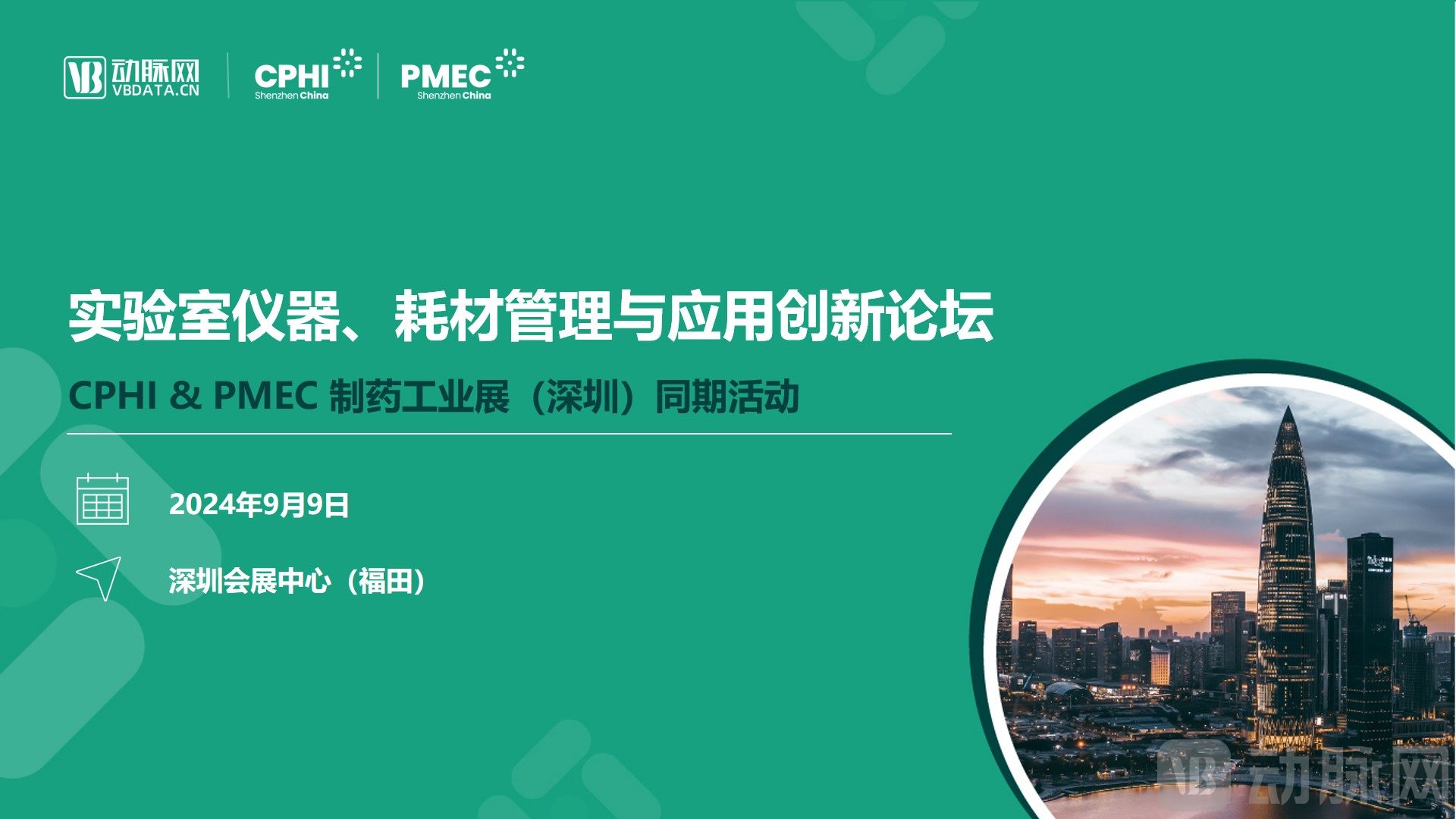 VB 动脉网 VBDATA.CN

CPHI Shenzhen China

PMEC Shenzhen China

实验室仪器、耗材管理与应用创新论坛

CPHI & PMEC 制药工业展（深圳）同期活动

2024年9月9日

深圳会展中心（福田）

VB 动脉网